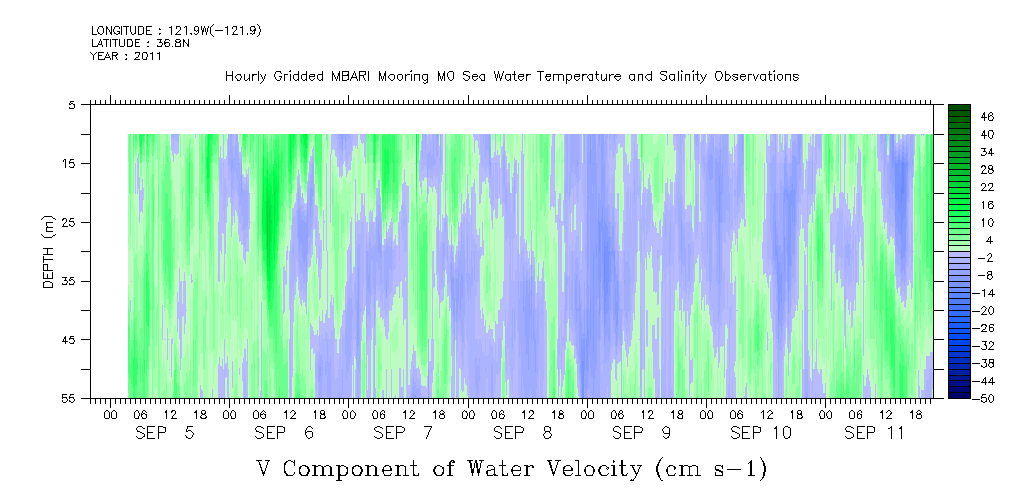 LONGITUDE : 121.9W(-121.9)
LATITUDE : 36.8N
YEAR : 2011

Hourly Gridded MBARI Mooring M0 Sea Water Temperature and Salinity Observations

DEPTH (m)

5
15
25
35
45
55

46
40
34
28
22
16
10
4
-2
-8
-14
-20
-26
-32
-38
-44
-50

00 06 12 18 00 06 12 18 00 06 12 18 00 06 12 18 00 06 12 18 00 06 12 18 00 06 12 18

SEP 5 SEP 6 SEP 7 SEP 8 SEP 9 SEP 10 SEP 11

V Component of Water Velocity (cm s-1)